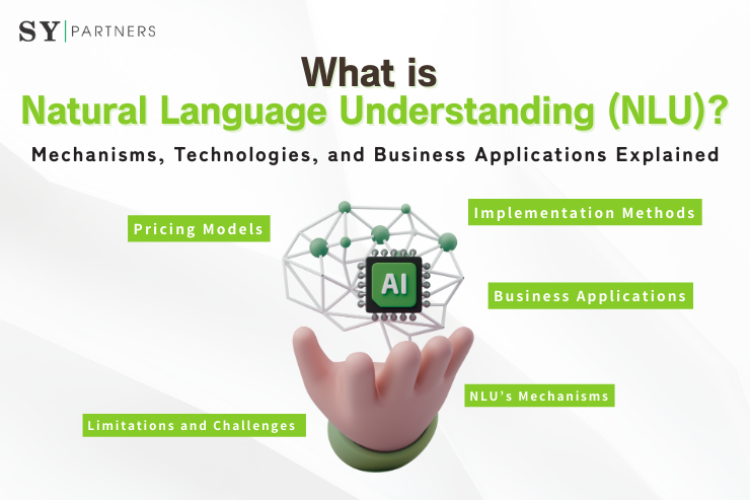 SY | PARTNERS

What is
Natural Language Understanding (NLU)?
Mechanisms, Technologies, and Business Applications Explained

Pricing Models

Implementation Methods

AI

Business Applications

NLU's Mechanisms

Limitations and Challenges